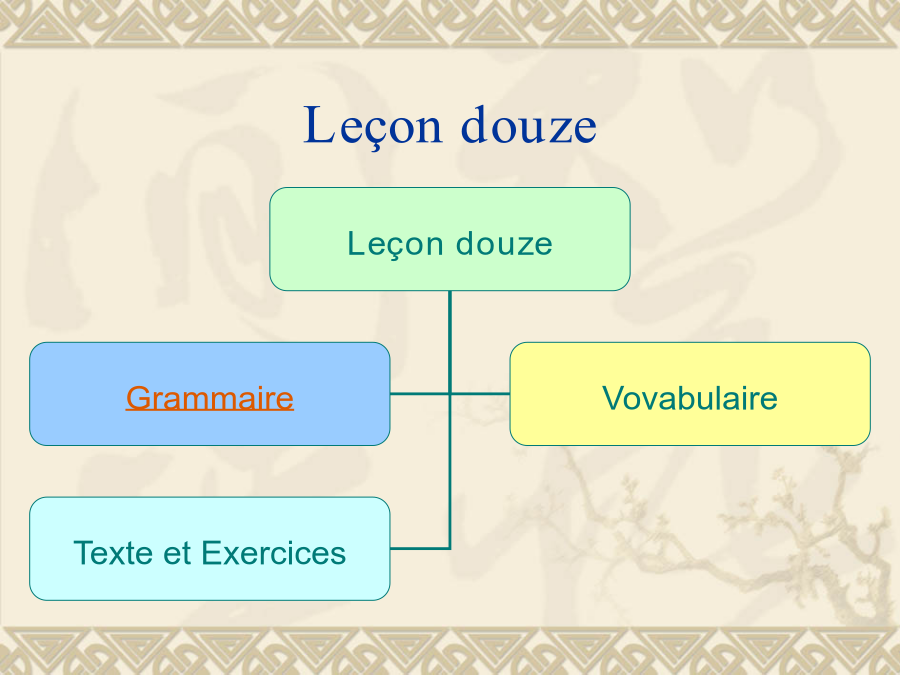 Leçon douze

Leçon douze

Grammaire

Vovabulaire

Texte et Exercices